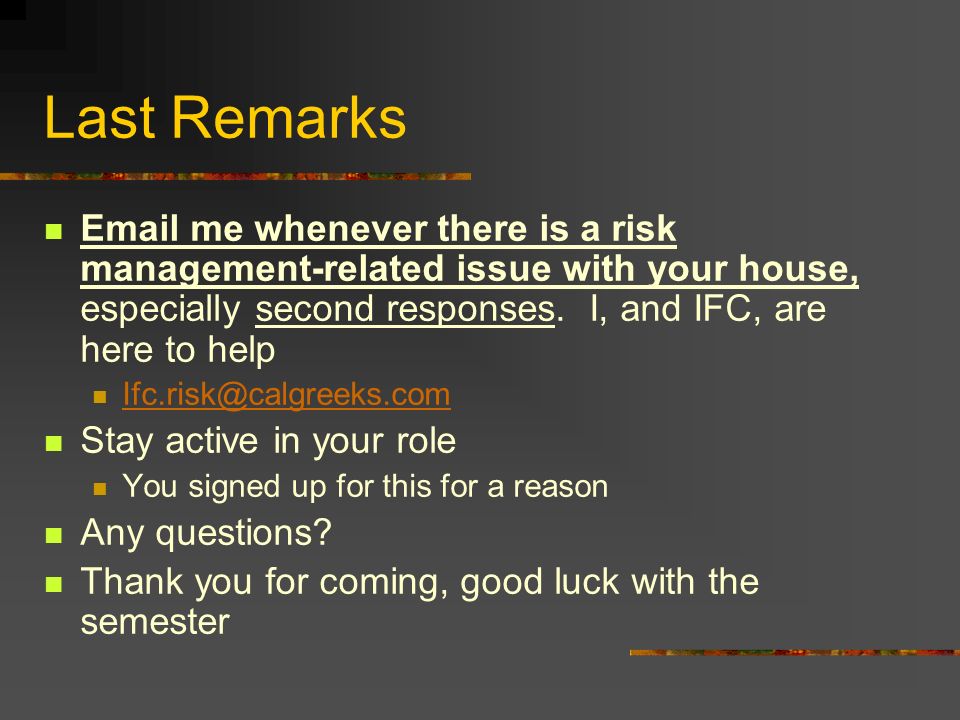 Last Remarks

Email me whenever there is a risk management-related issue with your house, especially second responses. I, and IFC, are here to help

Ifc.risk@calgreeks.com

Stay active in your role

You signed up for this for a reason

Any questions?

Thank you for coming, good luck with the semester